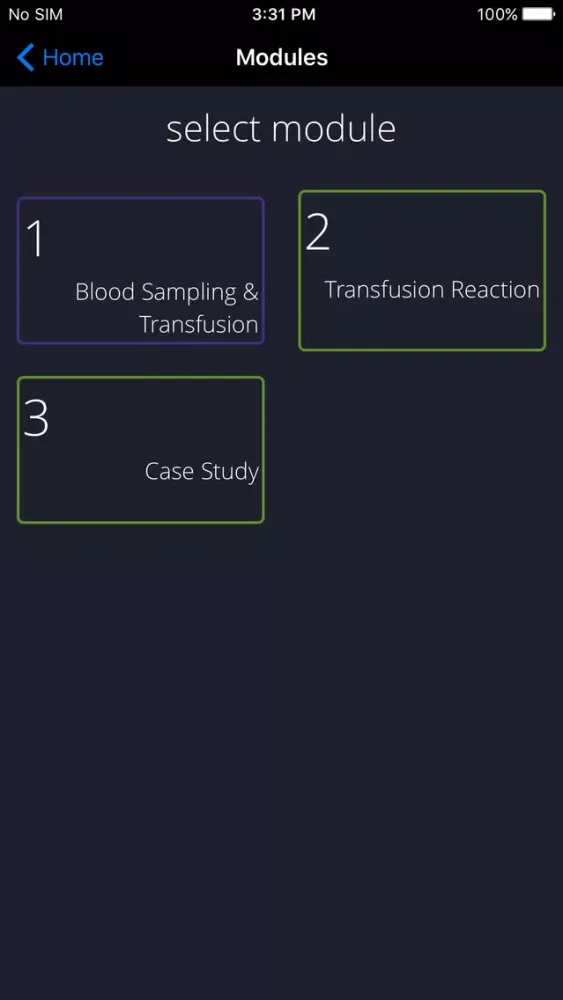 No SIM 3:31 PM 100%

Home

Modules

select module

1
Blood Sampling & Transfusion

2
Transfusion Reaction

3
Case Study